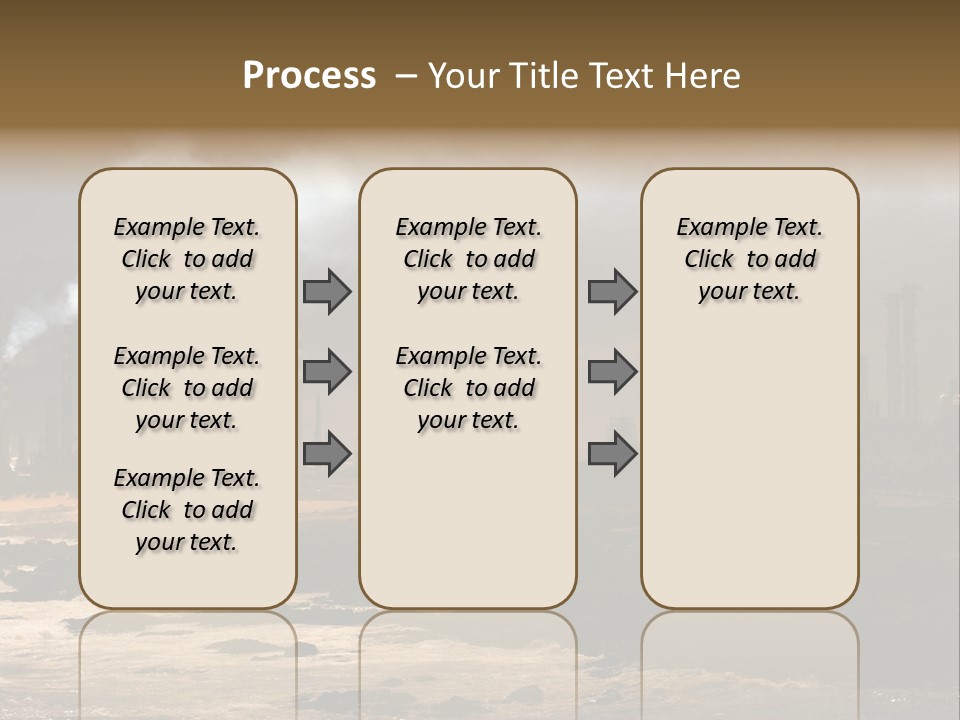 Process – Your Title Text Here

Example Text. Click to add your text.

Example Text. Click to add your text.

Example Text. Click to add your text.

Example Text. Click to add your text.

Example Text. Click to add your text.

Example Text. Click to add your text.